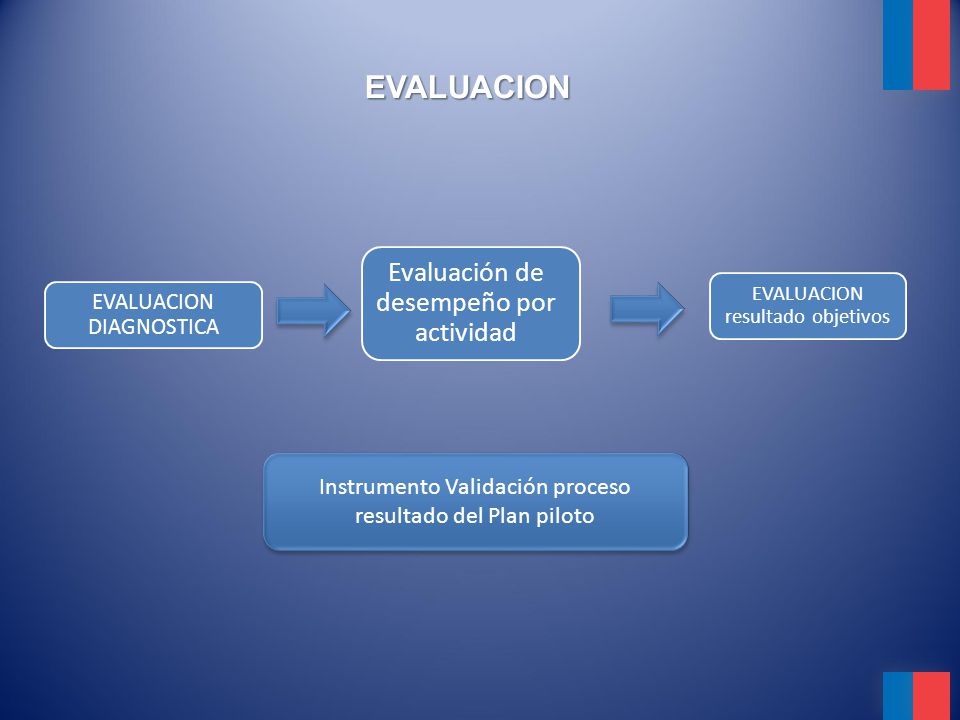 EVALUACION

EVALUACION DIAGNOSTICA

Evaluación de desempeño por actividad

EVALUACION resultado objetivos

Instrumento Validación proceso resultado del Plan piloto